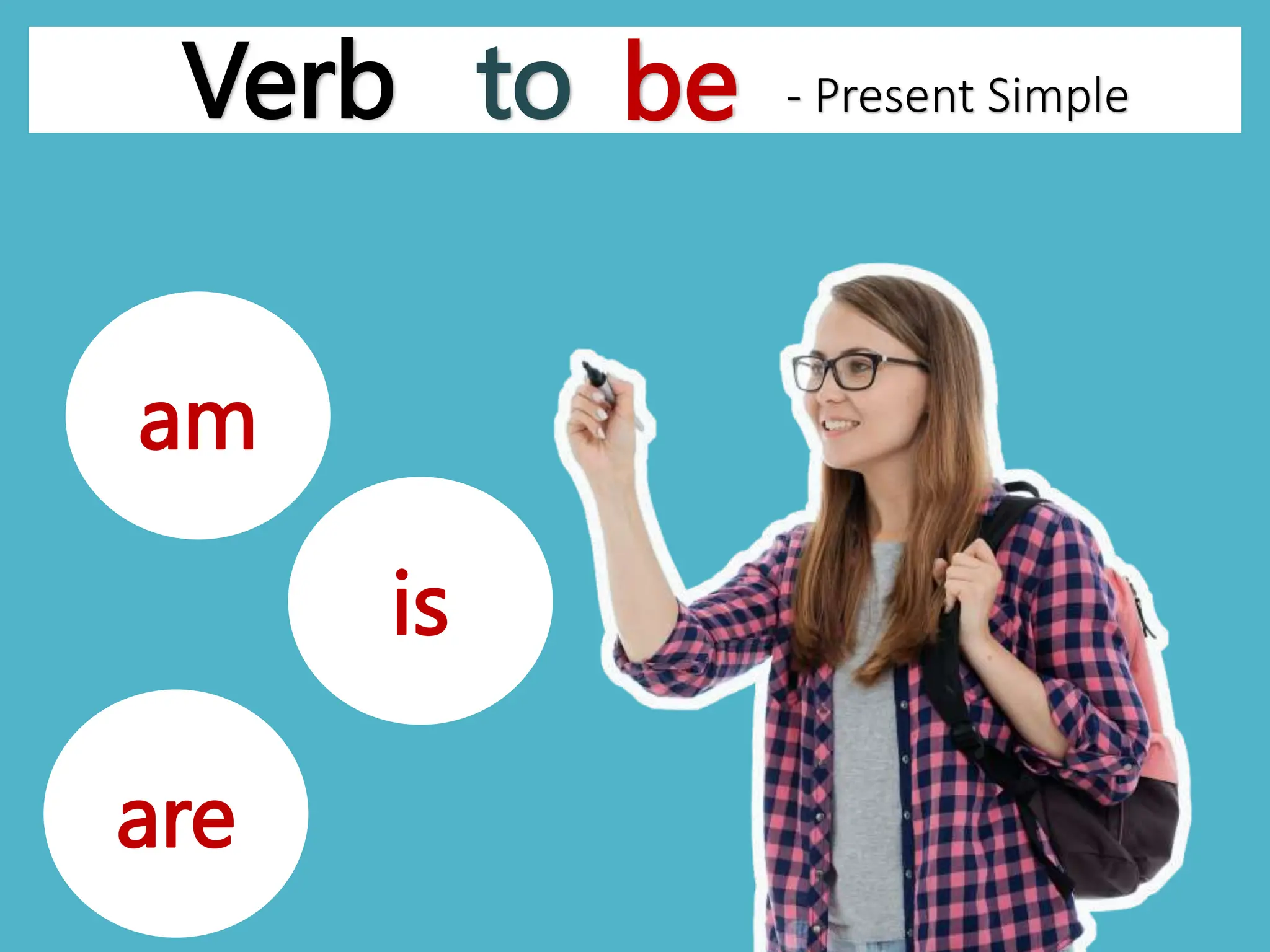 Verb to be - Present Simple

am

is

are